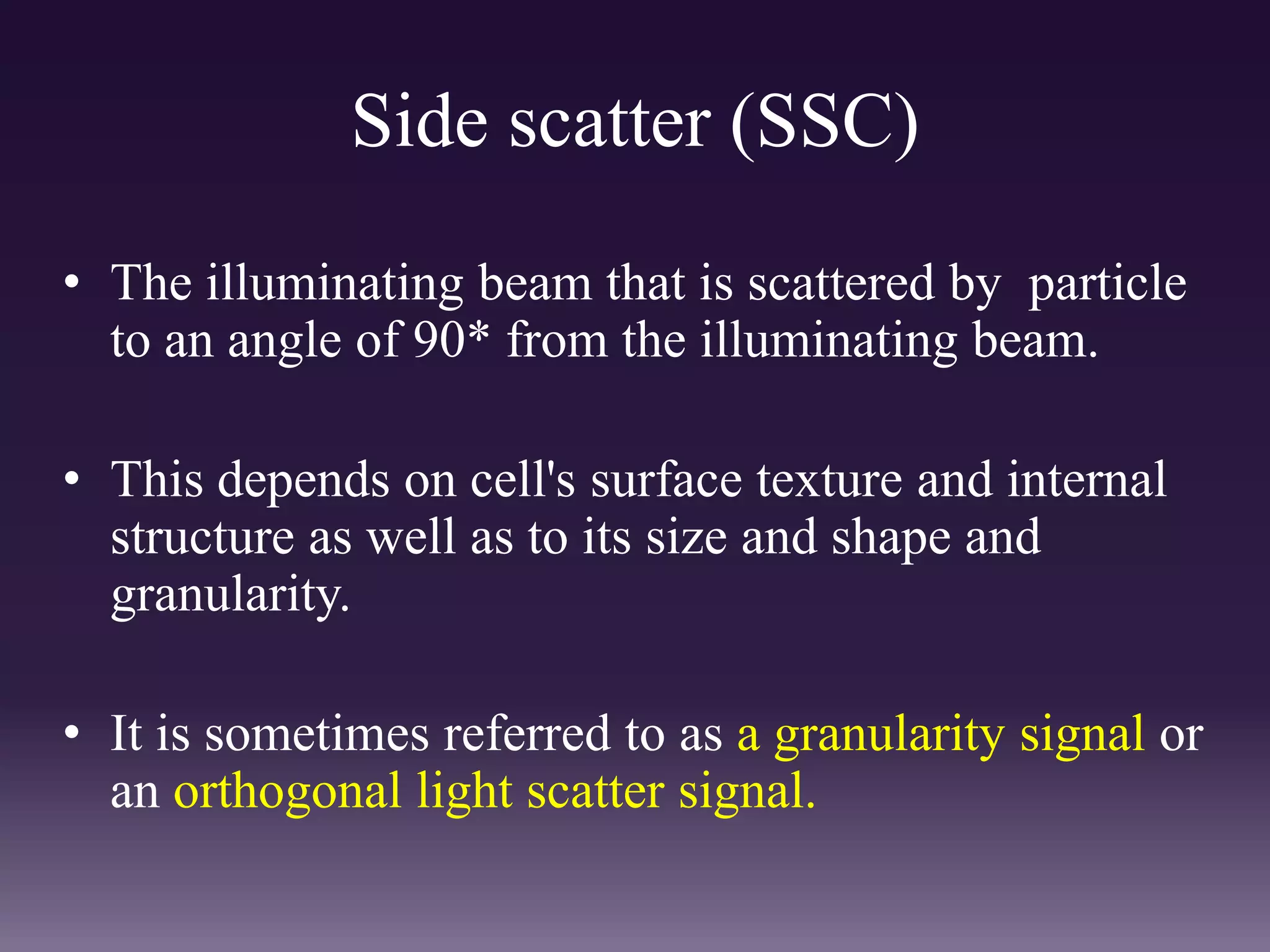 Side scatter (SSC)

• The illuminating beam that is scattered by particle to an angle of 90* from the illuminating beam.

• This depends on cell's surface texture and internal structure as well as to its size and shape and granularity.

• It is sometimes referred to as a granularity signal or an orthogonal light scatter signal.